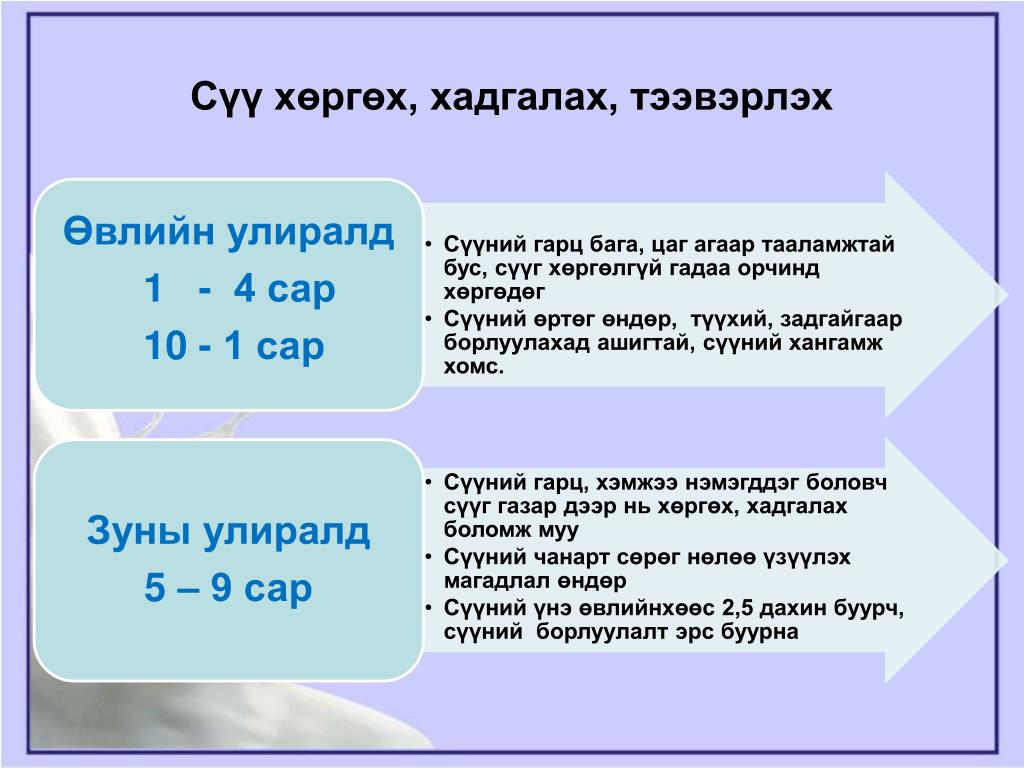 Сүү хөргөх, хадгалах, тээвэрлэх

Өвлийн улиралд
1 - 4 сар
10 - 1 сар

• Сүүний гарц бага, цаг агаар тааламжтай бус, сүүг хөргөлгүй гадаа орчинд хөргөдөг
• Сүүний өртөг өндөр, түүхий, задгайгаар борлуулахад ашигтай, сүүний хангамж хомс.

Зуны улиралд
5 – 9 сар

• Сүүний гарц, хэмжээ нэмэгддэг боловч сүүг газар дээр нь хөргөх, хадгалах боломж муу
• Сүүний чанарт сөрөг нөлөө үзүүлэх магадлал өндөр
• Сүүний үнэ өвлийнхөөс 2,5 дахин буурч, сүүний борлуулалт эрс буурна